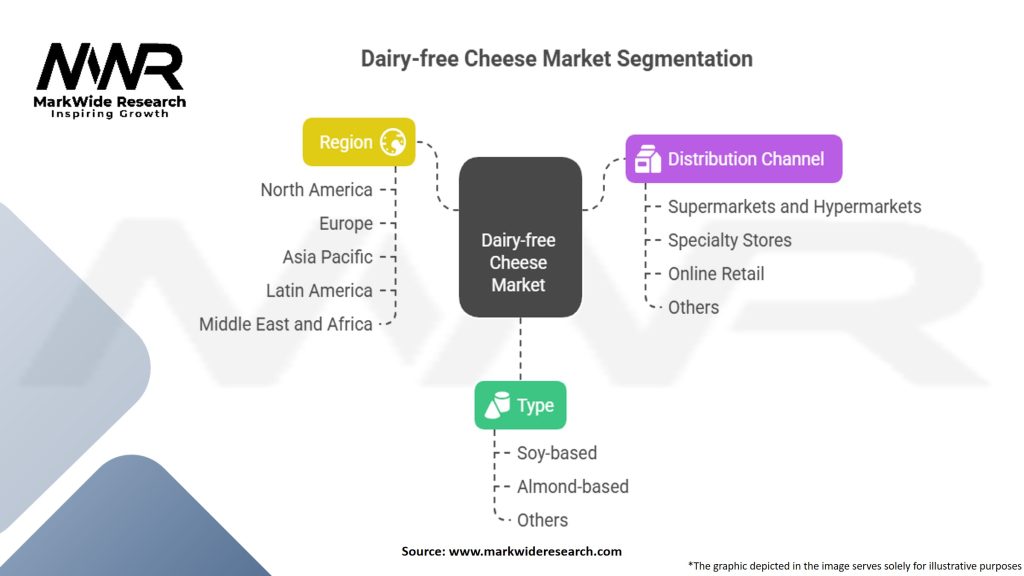 MWR
MarkWide Research
Inspiring Growth

Dairy-free Cheese Market Segmentation

Region
North America
Europe
Asia Pacific
Latin America
Middle East and Africa

Dairy-free Cheese Market

Distribution Channel
Supermarkets and Hypermarkets
Specialty Stores
Online Retail
Others

Type
Soy-based
Almond-based
Others

Source: www.markwideresearch.com

*The graphic depicted in the image serves solely for illustrative purposes